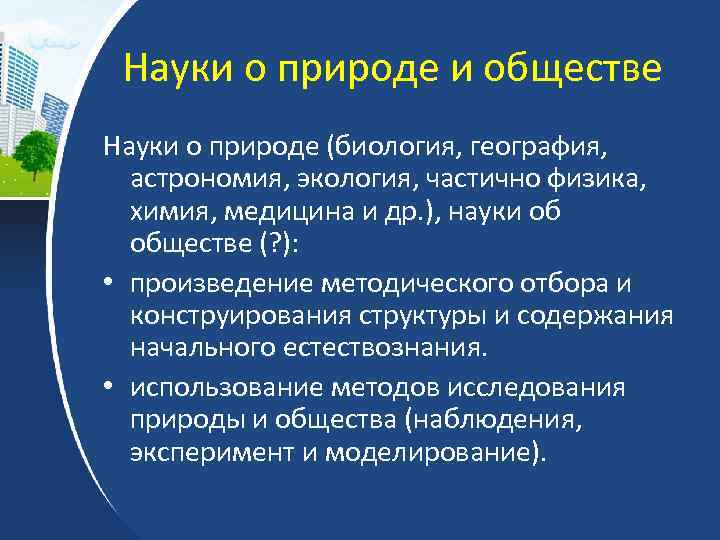 Науки о природе и обществе

Науки о природе (биология, география, астрономия, экология, частично физика, химия, медицина и др.), науки об обществе (?):

• произведение методического отбора и конструирования структуры и содержания начального естествознания.

• использование методов исследования природы и общества (наблюдения, эксперимент и моделирование).